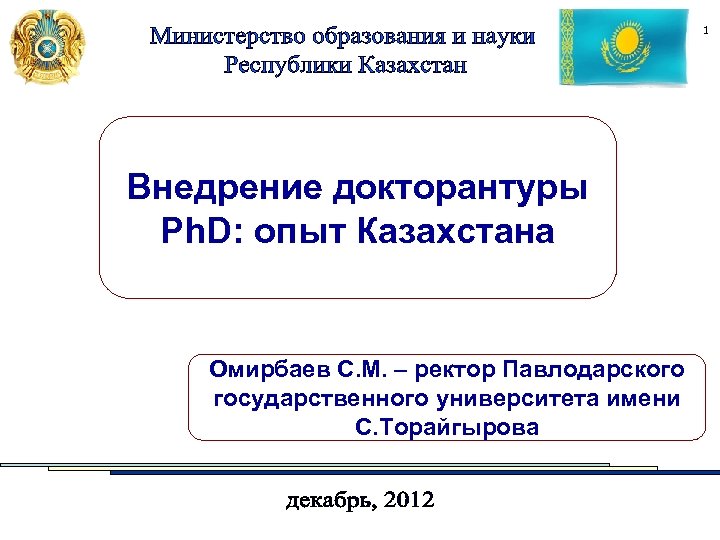 Министерство образования и науки Республики Казахстан

1

Внедрение докторантуры PhD: опыт Казахстана

Омирбаев С.М. – ректор Павлодарского государственного университета имени С.Торайгырова

декабрь, 2012